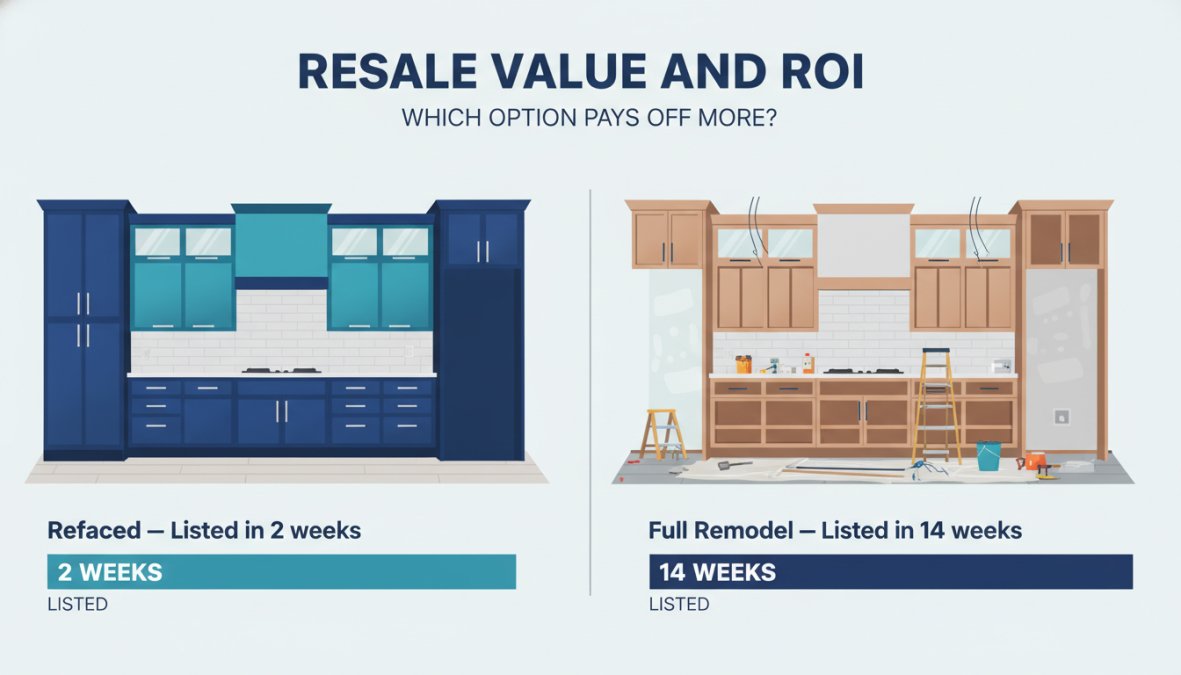 RESALE VALUE AND ROI

WHICH OPTION PAYS OFF MORE?

Refaced — Listed in 2 weeks

2 WEEKS

LISTED

Full Remodel — Listed in 14 weeks

14 WEEKS

LISTED